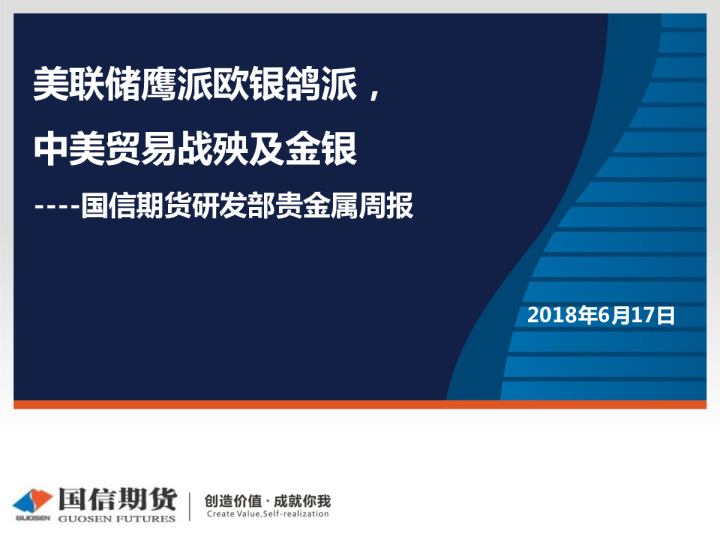 美联储鹰派欧银鸽派，
中美贸易战殃及金银
----国信期货研发部贵金属周报

2018年6月17日

GUOSEN 国信期货 GUOSEN FUTURES
创造价值 · 成就你我
Create Value,Self-realization